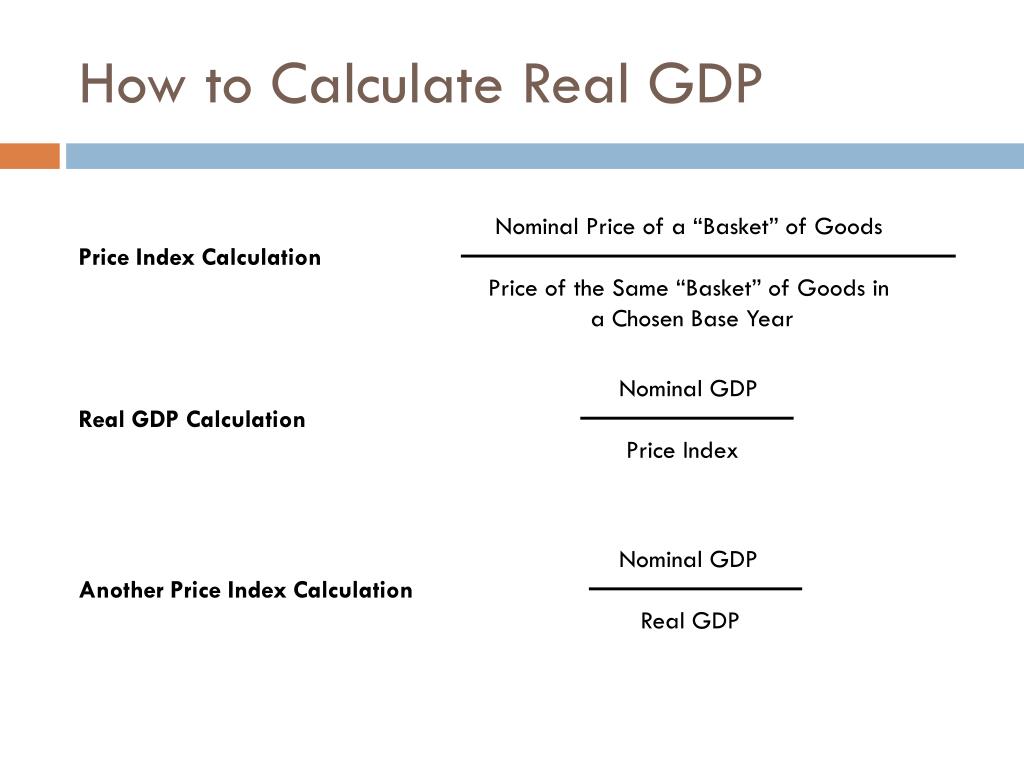 How to Calculate Real GDP

Price Index Calculation $\frac{\text{Nominal Price of a “Basket” of Goods}}{\text{Price of the Same “Basket” of Goods in a Chosen Base Year}}$

Real GDP Calculation $\frac{\text{Nominal GDP}}{\text{Price Index}}$

Another Price Index Calculation $\frac{\text{Nominal GDP}}{\text{Real GDP}}$